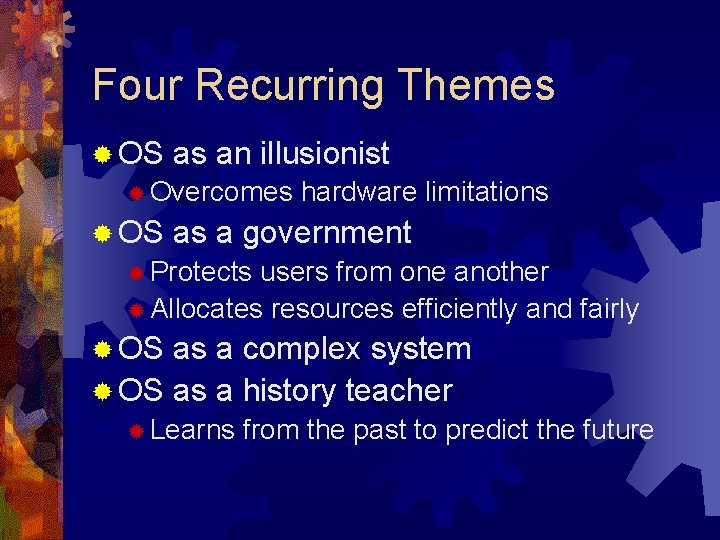 Four Recurring Themes

OS as an illusionist
Overcomes hardware limitations
OS as a government
Protects users from one another
Allocates resources efficiently and fairly
OS as a complex system
OS as a history teacher
Learns from the past to predict the future